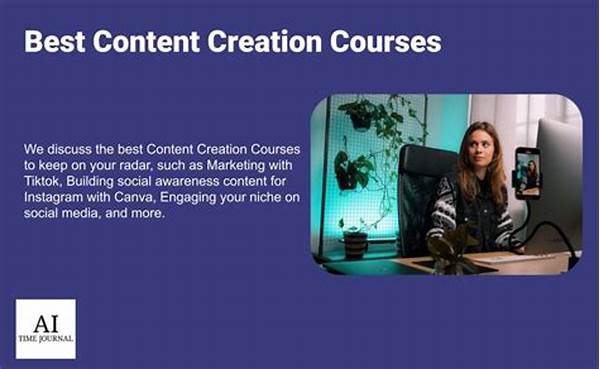 Best Content Creation Courses

We discuss the best Content Creation Courses to keep on your radar, such as Marketing with Tiktok, Building social awareness content for Instagram with Canva, Engaging your niche on social media, and more.

AI
TIME JOURNAL